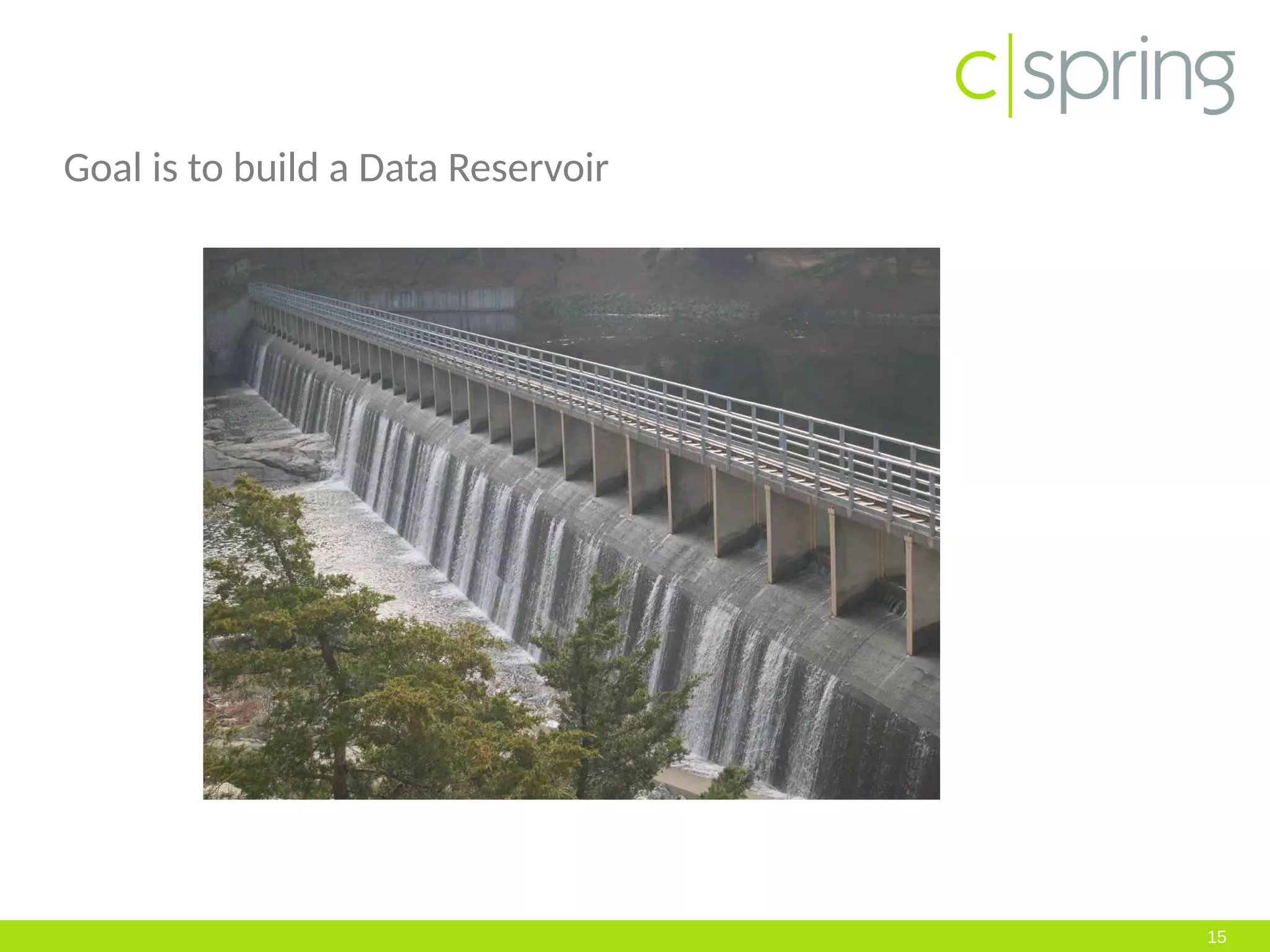 c|spring

Goal is to build a Data Reservoir

15